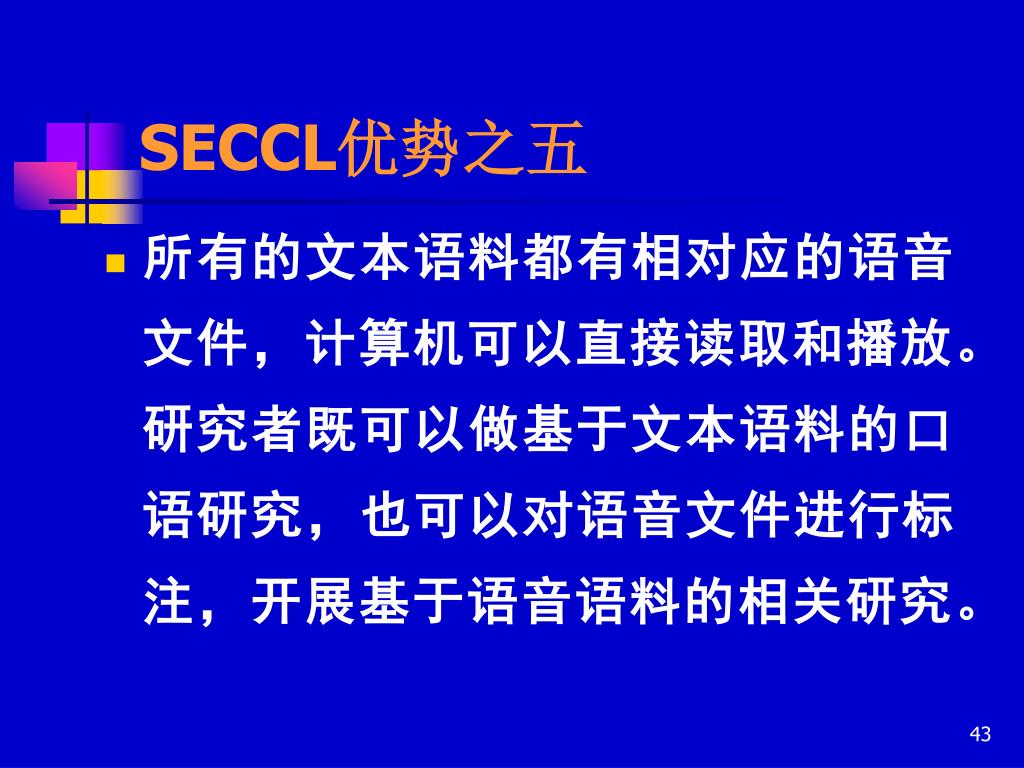 SECCL优势之五

所有的文本语料都有相对应的语音文件，计算机可以直接读取和播放。研究者既可以做基于文本语料的口语研究，也可以对语音文件进行标注，开展基于语音语料的相关研究。

43